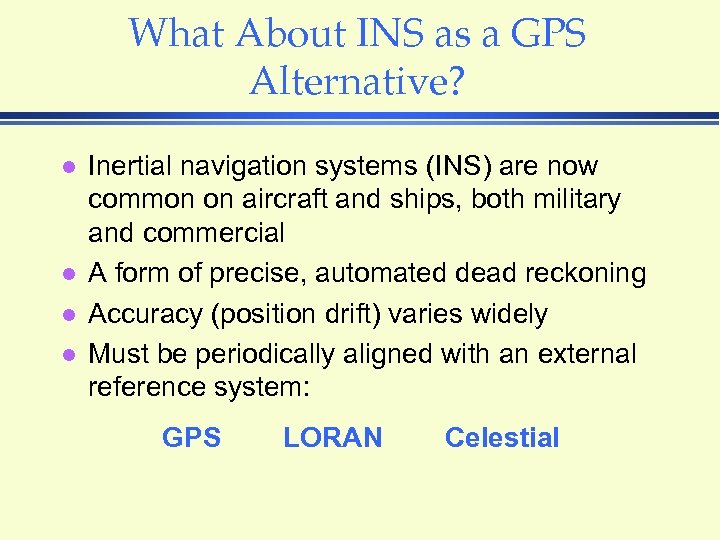 What About INS as a GPS Alternative?

- Inertial navigation systems (INS) are now common on aircraft and ships, both military and commercial
- A form of precise, automated dead reckoning
- Accuracy (position drift) varies widely
- Must be periodically aligned with an external reference system:

GPS LORAN Celestial